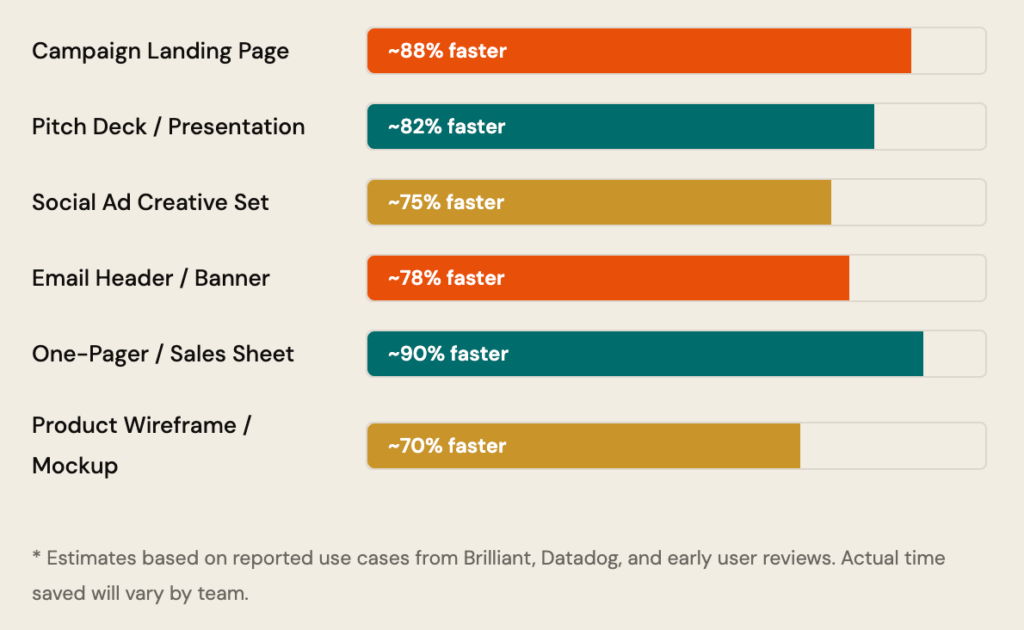 Campaign Landing Page ~88% faster

Pitch Deck / Presentation ~82% faster

Social Ad Creative Set ~75% faster

Email Header / Banner ~78% faster

One-Pager / Sales Sheet ~90% faster

Product Wireframe / Mockup ~70% faster

* Estimates based on reported use cases from Brilliant, Datadog, and early user reviews. Actual time saved will vary by team.